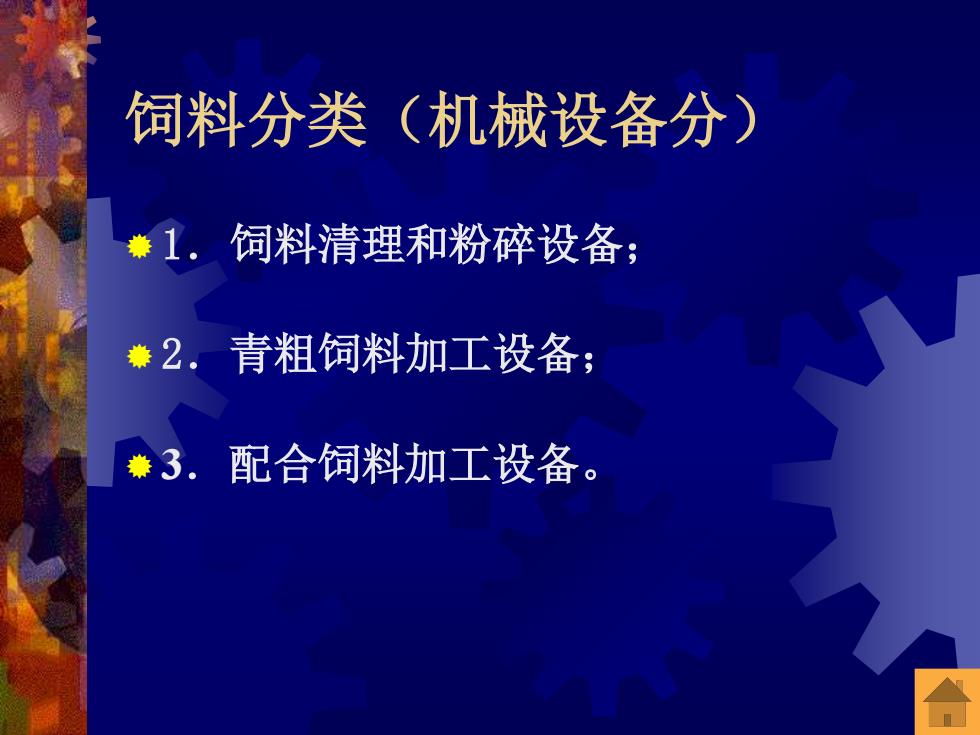 饲料分类（机械设备分）

1．饲料清理和粉碎设备；

2．青粗饲料加工设备；

3．配合饲料加工设备。